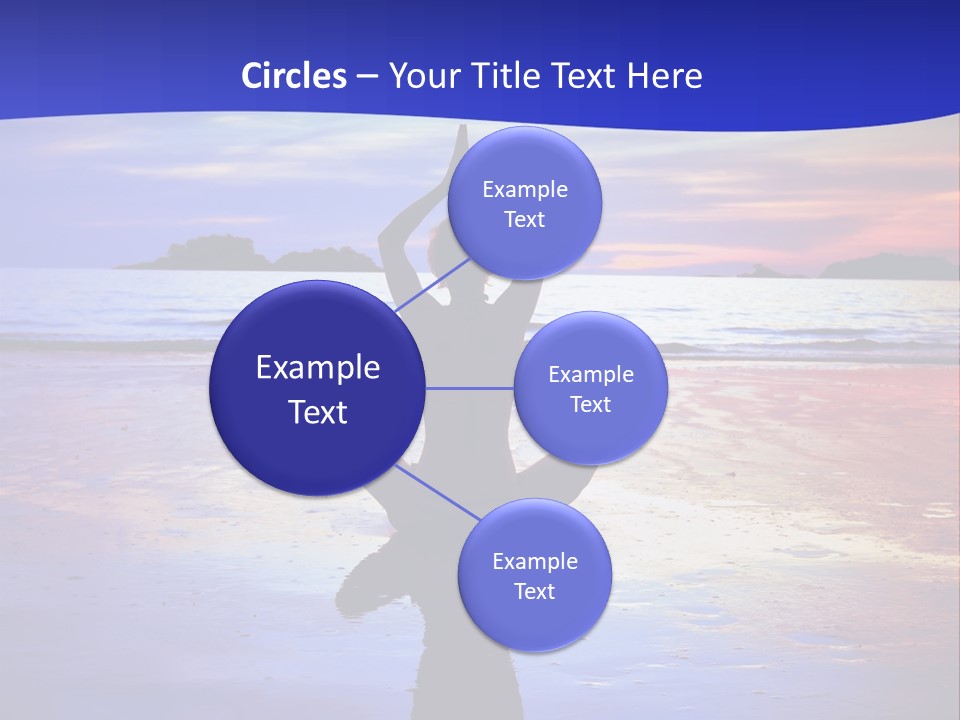 Circles – Your Title Text Here

Example Text

Example Text

Example Text

Example Text